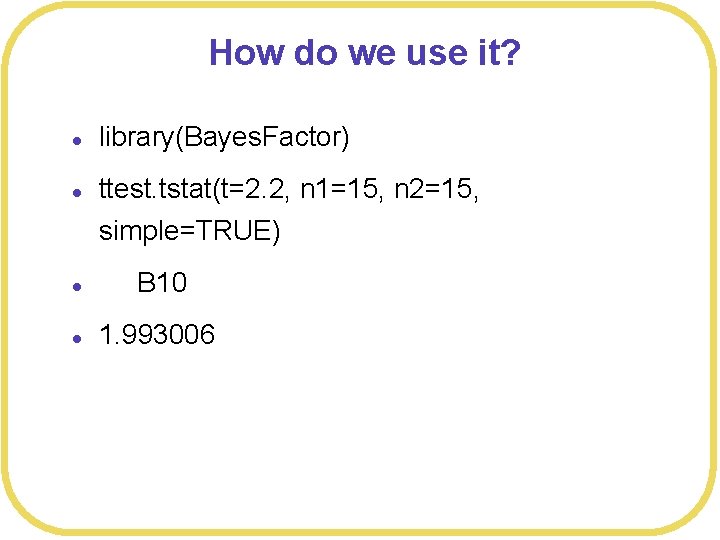 How do we use it?

- library(BayesFactor)
- ttest.tstat(t=2.2, n1=15, n2=15, simple=TRUE)
- B10
- 1.993006